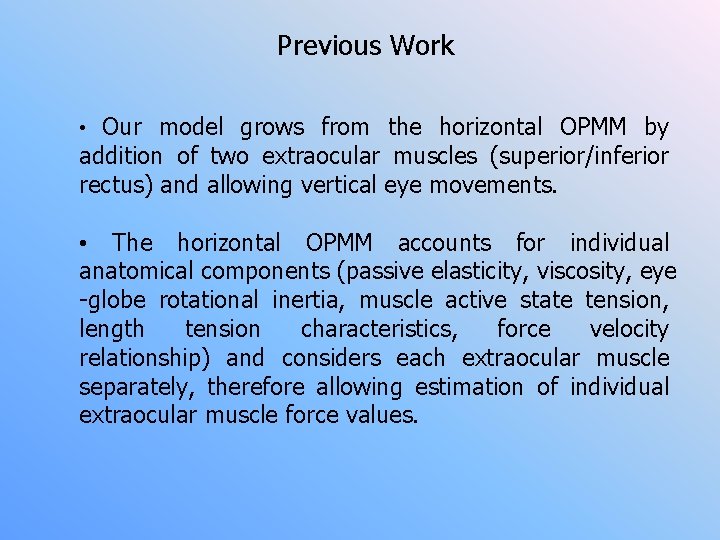 Previous Work

• Our model grows from the horizontal OPMM by addition of two extraocular muscles (superior/inferior rectus) and allowing vertical eye movements.

• The horizontal OPMM accounts for individual anatomical components (passive elasticity, viscosity, eye -globe rotational inertia, muscle active state tension, length tension characteristics, force velocity relationship) and considers each extraocular muscle separately, therefore allowing estimation of individual extraocular muscle force values.